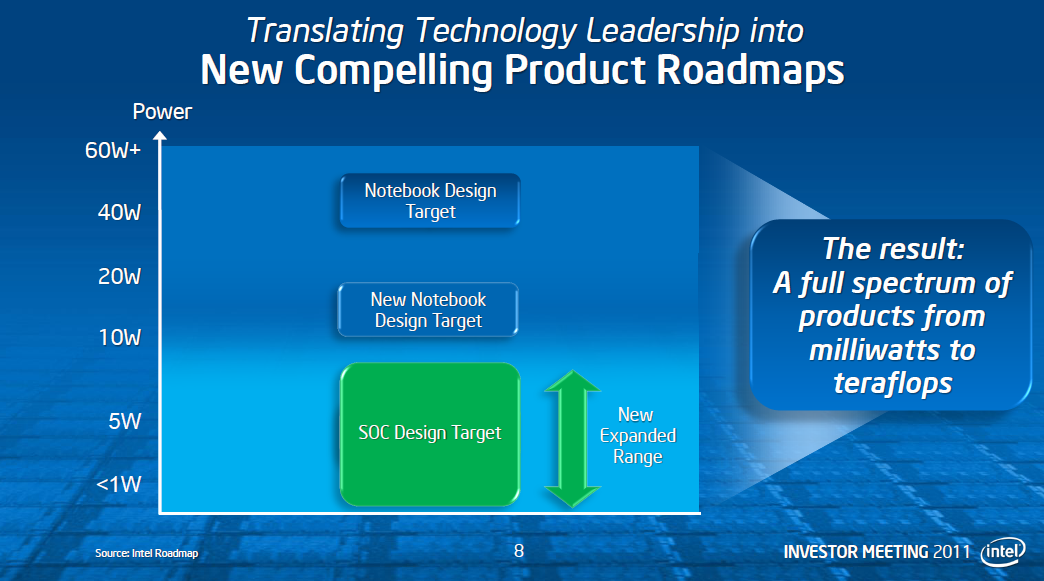 Translating Technology Leadership into
New Compelling Product Roadmaps

Power

60W+

40W

20W

10W

5W

<1W

Notebook Design Target

New Notebook Design Target

SOC Design Target

New Expanded Range

The result: A full spectrum of products from milliwatts to teraflops

Source: Intel Roadmap

8

INVESTOR MEETING 2011

intel